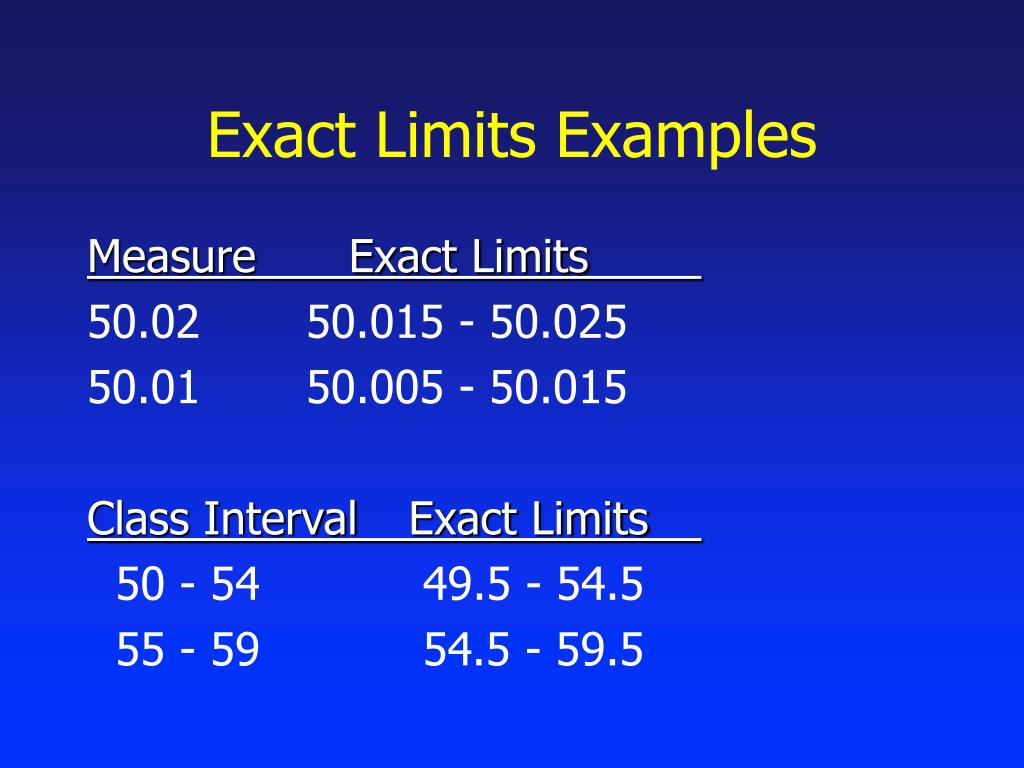 Exact Limits Examples

| Measure | Exact Limits |
|---|---|
| 50.02 | 50.015 - 50.025 |
| 50.01 | 50.005 - 50.015 |

| Class Interval | Exact Limits |
|---|---|
| 50 - 54 | 49.5 - 54.5 |
| 55 - 59 | 54.5 - 59.5 |